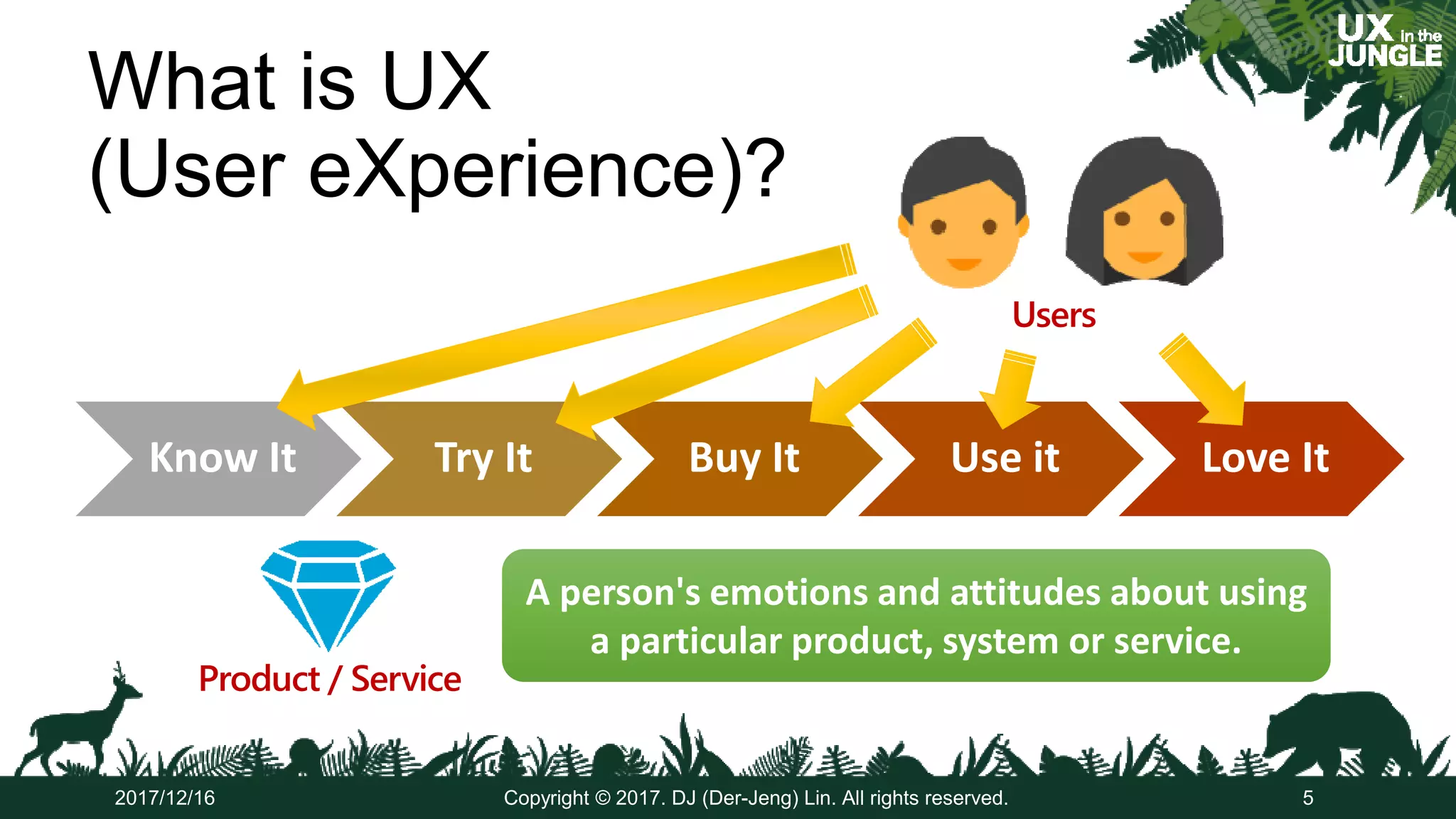 UX in the JUNGLE

What is UX (User eXperience)?

Users

Know It

Try It

Buy It

Use it

Love It

Product / Service

A person's emotions and attitudes about using a particular product, system or service.

2017/12/16

Copyright © 2017. DJ (Der-Jeng) Lin. All rights reserved.

5